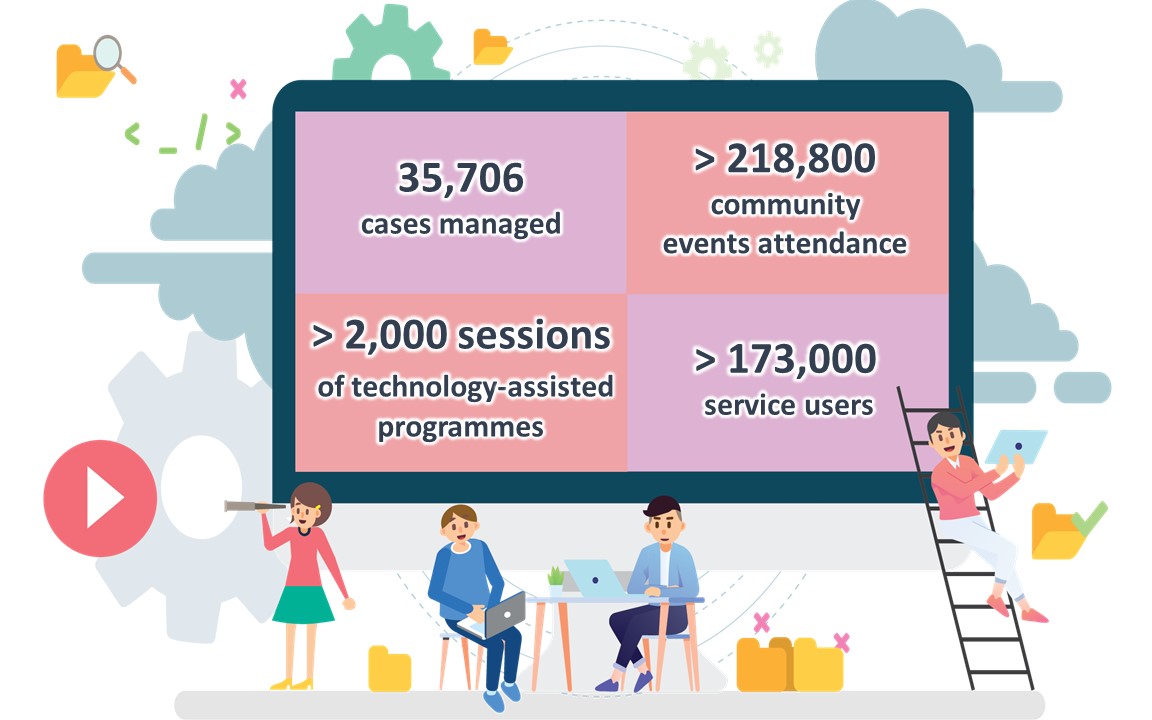 < _ / >

35,706
cases managed

> 218,800
community
events attendance

> 2,000 sessions
of technology-assisted
programmes

> 173,000
service users